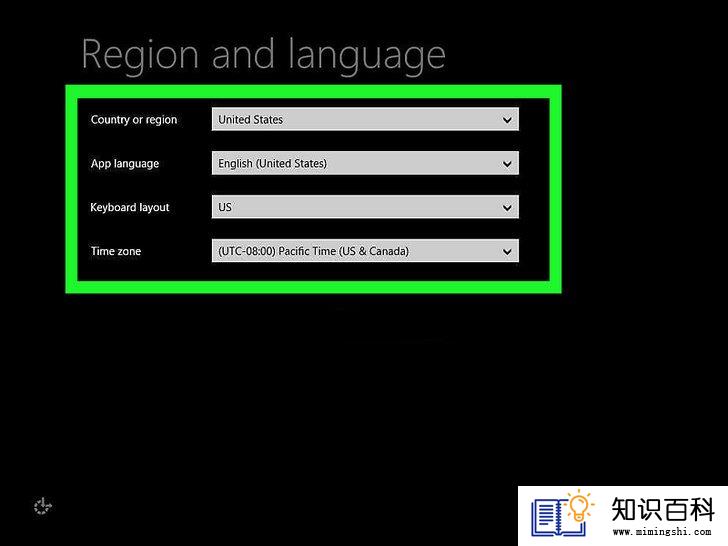 Region and language

Country or region United States

App language English (United States)

Keyboard layout US

Time zone (UTC-08:00) Pacific Time (US & Canada)

知识百科
www.mimingshi.com